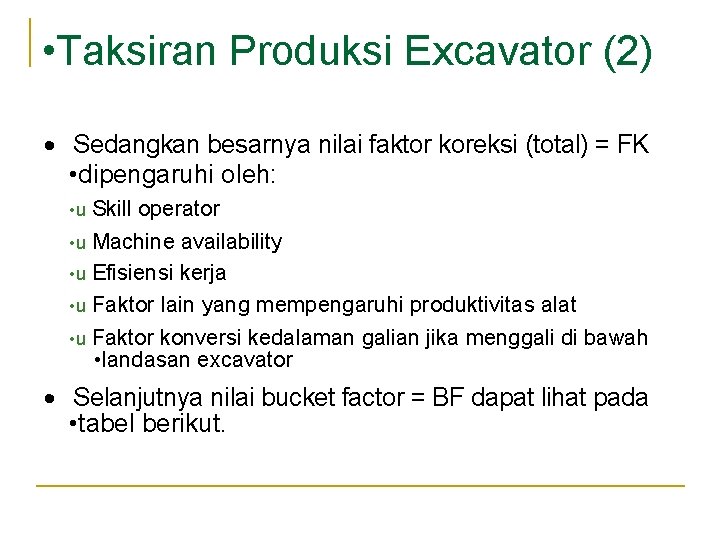 •Taksiran Produksi Excavator (2)

• Sedangkan besarnya nilai faktor koreksi (total) = FK •dipengaruhi oleh:

•u Skill operator

•u Machine availability

•u Efisiensi kerja

•u Faktor lain yang mempengaruhi produktivitas alat

•u Faktor konversi kedalaman galian jika menggali di bawah •landasan excavator

• Selanjutnya nilai bucket factor = BF dapat lihat pada •tabel berikut.